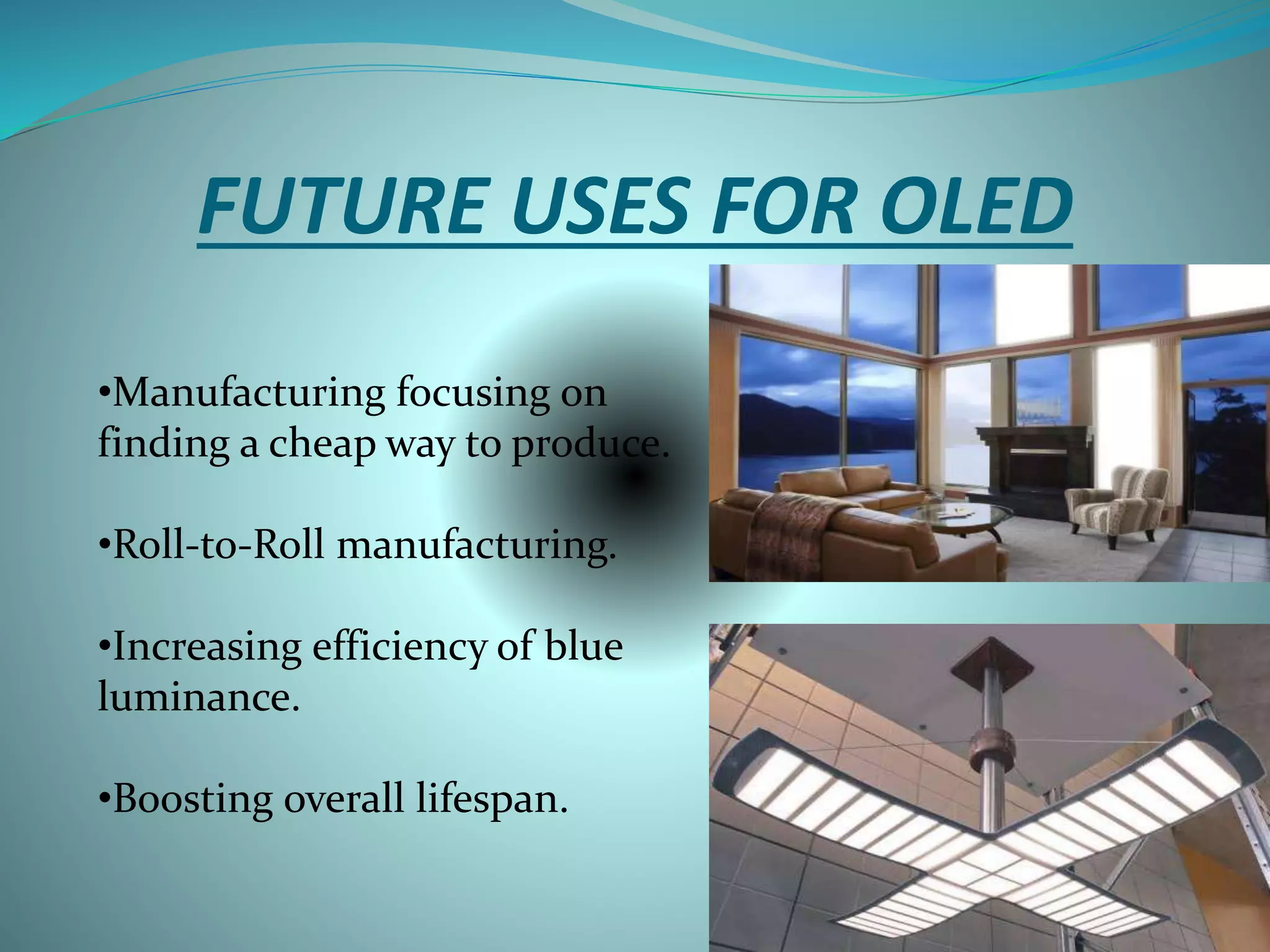 FUTURE USES FOR OLED

•Manufacturing focusing on finding a cheap way to produce.

•Roll-to-Roll manufacturing.

•Increasing efficiency of blue luminance.

•Boosting overall lifespan.